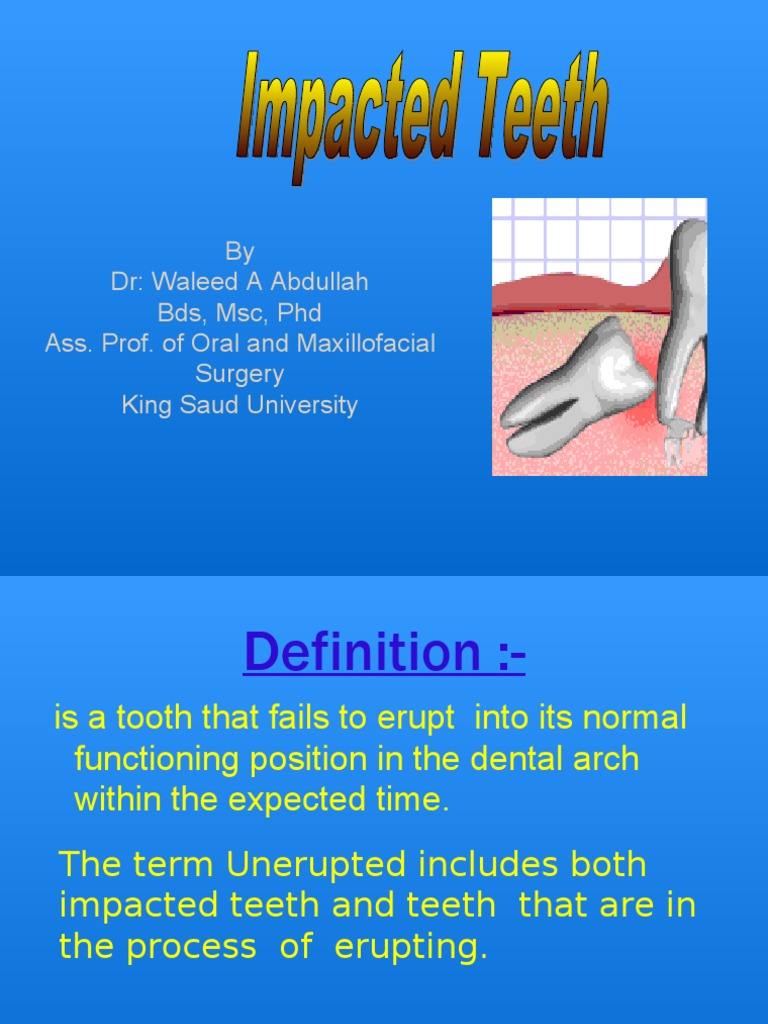 Impacted Teeth

By
Dr: Waleed A Abdullah
Bds, Msc, Phd
Ass. Prof. of Oral and Maxillofacial Surgery
King Saud University

Definition :-

is a tooth that fails to erupt into its normal functioning position in the dental arch within the expected time.

The term Unerupted includes both impacted teeth and teeth that are in the process of erupting.